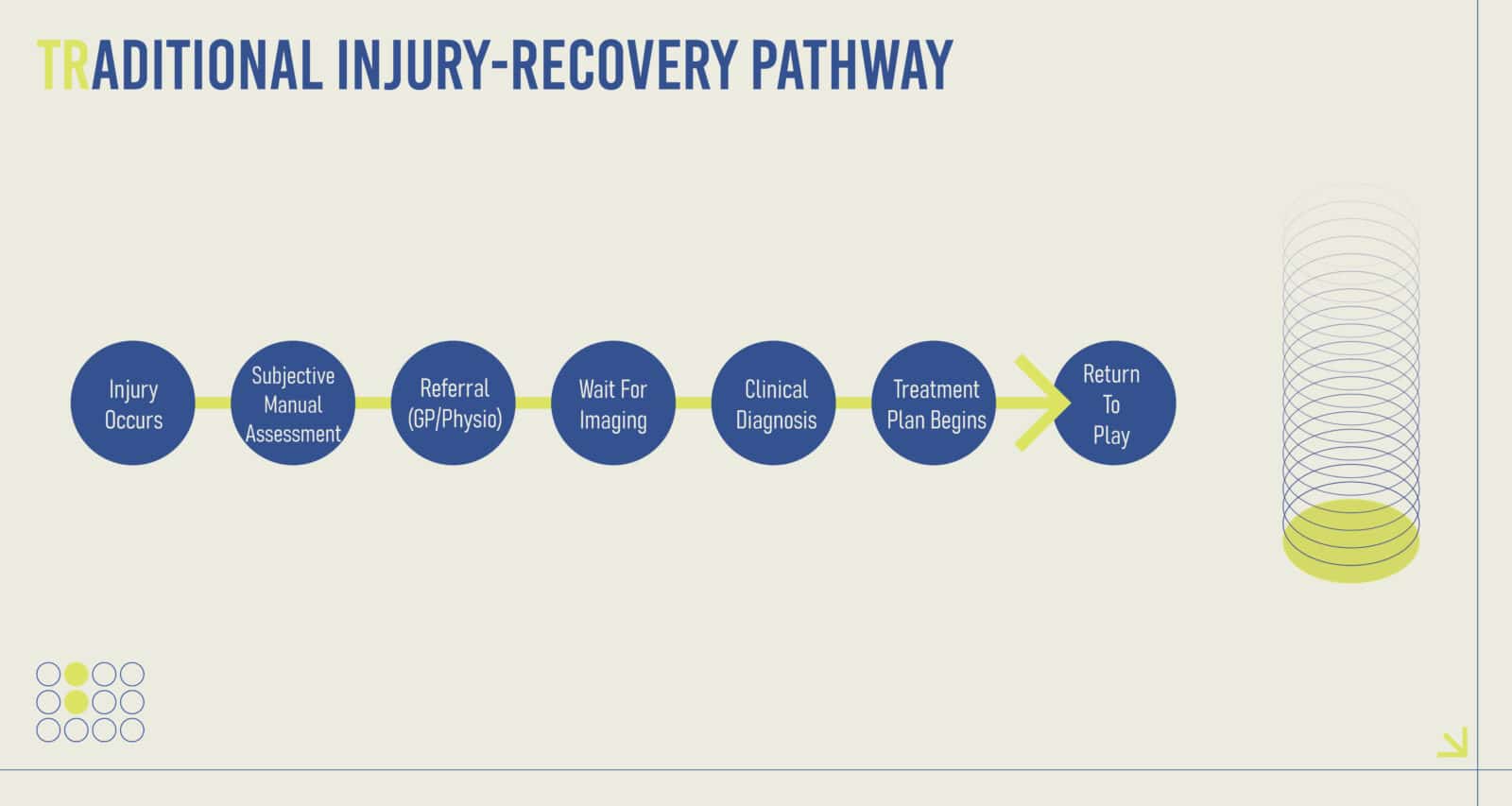 TRADITIONAL INJURY-RECOVERY PATHWAY

Injury Occurs

Subjective Manual Assessment

Referral (GP/Physio)

Wait For Imaging

Clinical Diagnosis

Treatment Plan Begins

Return To Play